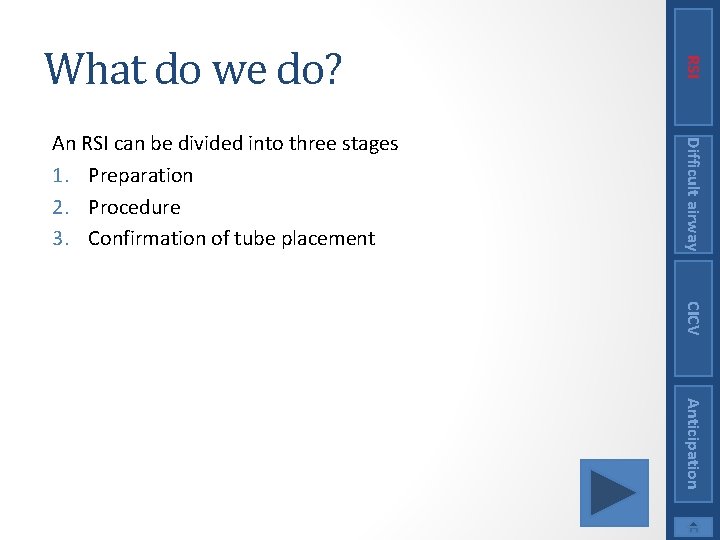 What do we do?

An RSI can be divided into three stages

1. Preparation
2. Procedure
3. Confirmation of tube placement

RSI

Difficult airway

CICV

Anticipation